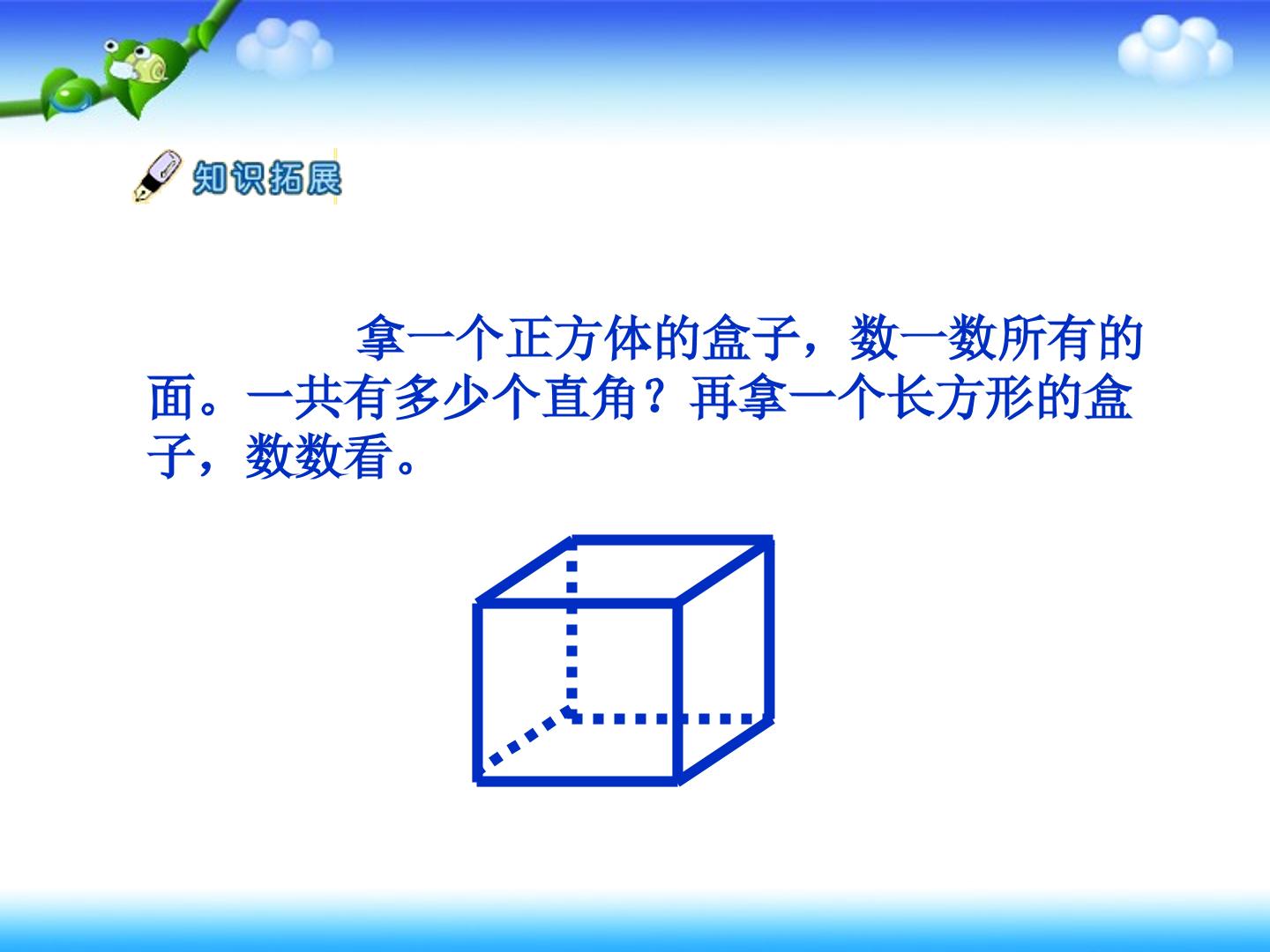 知识拓展

拿一个正方体的盒子，数一数所有的面。一共有多少个直角？再拿一个长方形的盒子，数数看。